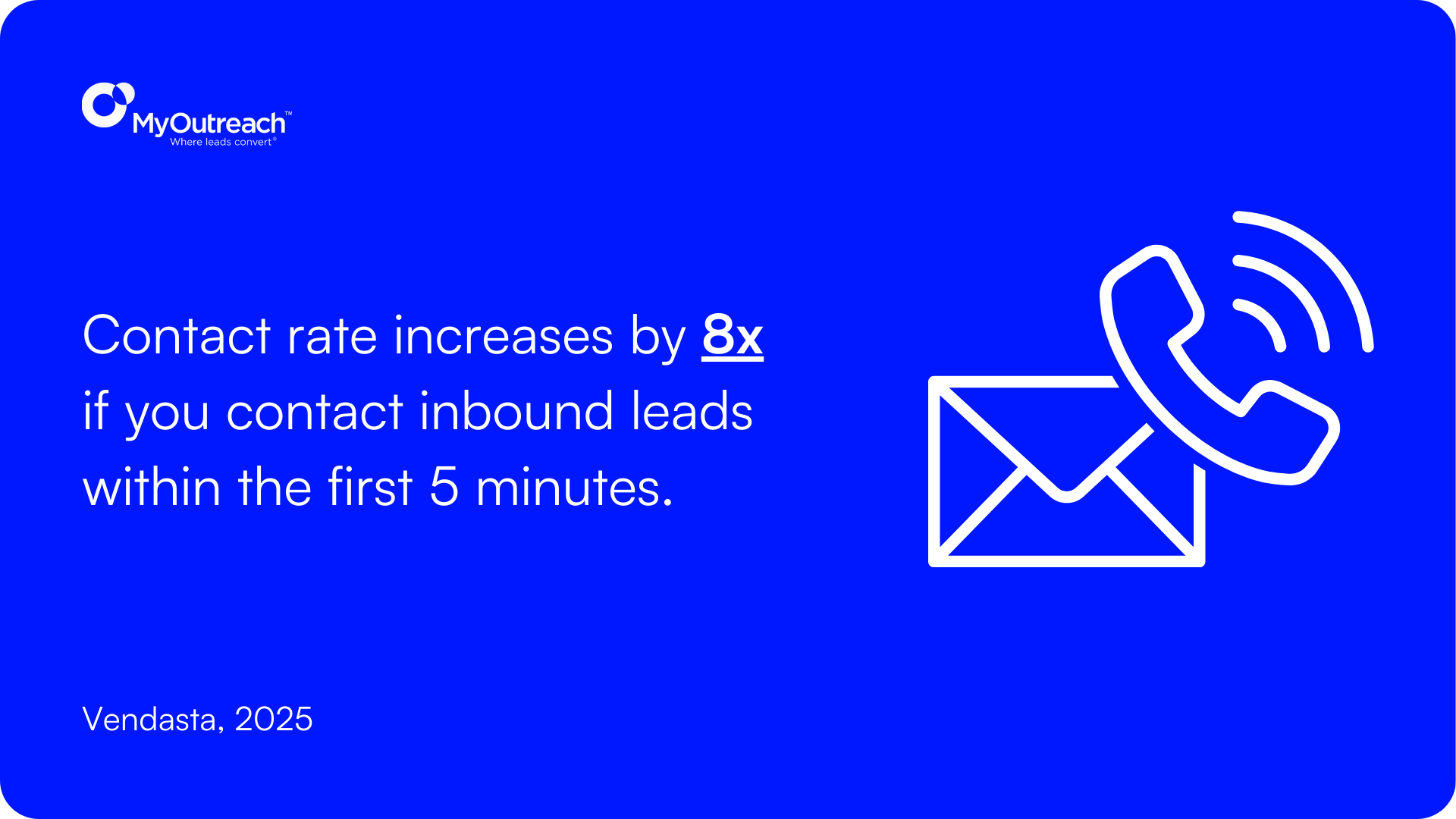 MyOutreach™
Where leads convert®

Contact rate increases by 8x if you contact inbound leads within the first 5 minutes.

Vendasta, 2025